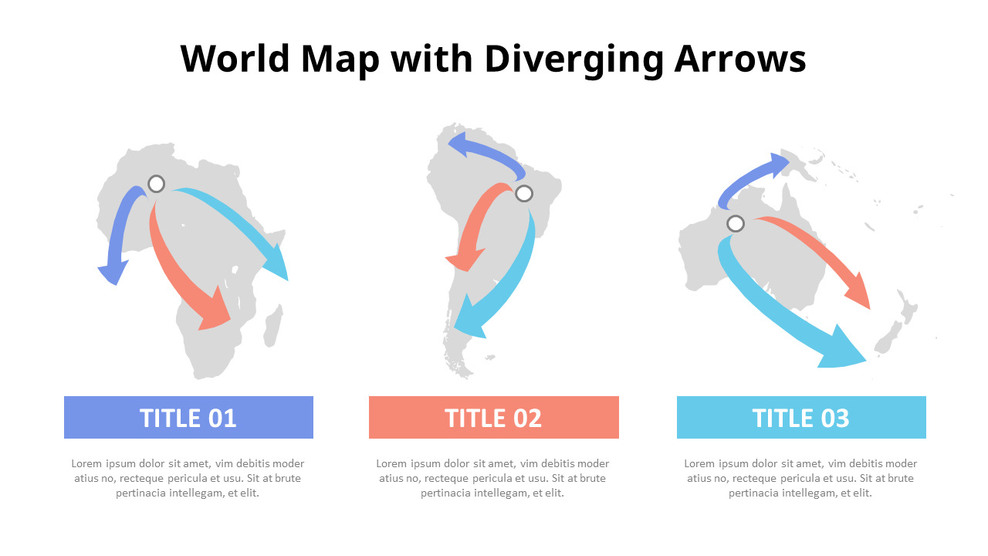 World Map with Diverging Arrows

TITLE 01

Lorem ipsum dolor sit amet, vim debitis moder atius no, recteque pericula et usu. Sit at brute pertinacia intellegam, et elit.

TITLE 02

Lorem ipsum dolor sit amet, vim debitis moder atius no, recteque pericula et usu. Sit at brute pertinacia intellegam, et elit.

TITLE 03

Lorem ipsum dolor sit amet, vim debitis moder atius no, recteque pericula et usu. Sit at brute pertinacia intellegam, et elit.